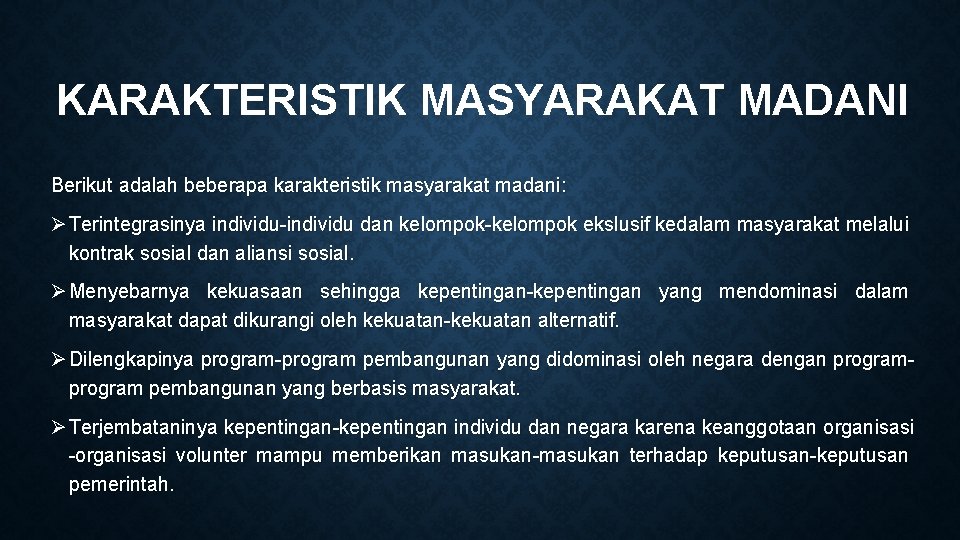 KARAKTERISTIK MASYARAKAT MADANI

Berikut adalah beberapa karakteristik masyarakat madani:

➢ Terintegrasinya individu-individu dan kelompok-kelompok ekslusif kedalam masyarakat melalui kontrak sosial dan aliansi sosial.

➢ Menyebarnya kekuasaan sehingga kepentingan-kepentingan yang mendominasi dalam masyarakat dapat dikurangi oleh kekuatan-kekuatan alternatif.

➢ Dilengkapinya program-program pembangunan yang didominasi oleh negara dengan program-program pembangunan yang berbasis masyarakat.

➢ Terjembataninya kepentingan-kepentingan individu dan negara karena keanggotaan organisasi -organisasi volunter mampu memberikan masukan-masukan terhadap keputusan-keputusan pemerintah.